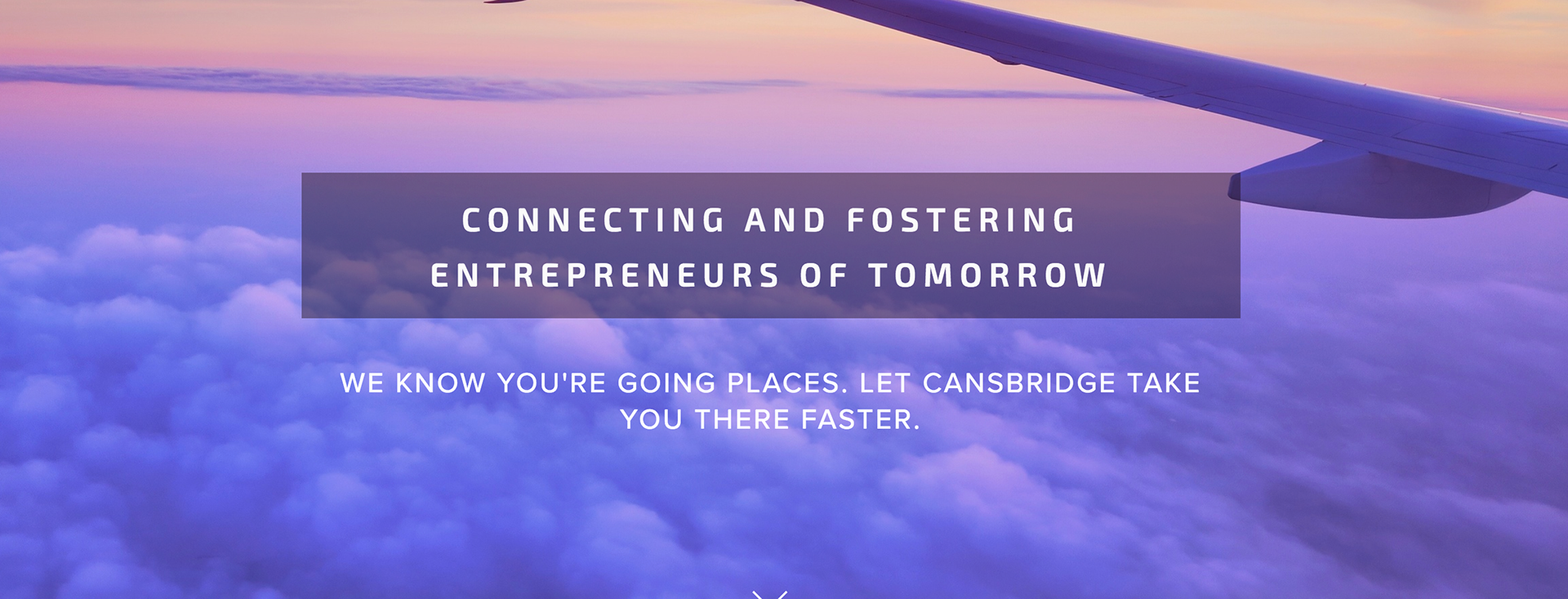 CONNECTING AND FOSTERING ENTREPRENEURS OF TOMORROW

WE KNOW YOU'RE GOING PLACES. LET CANSBRIDGE TAKE YOU THERE FASTER.